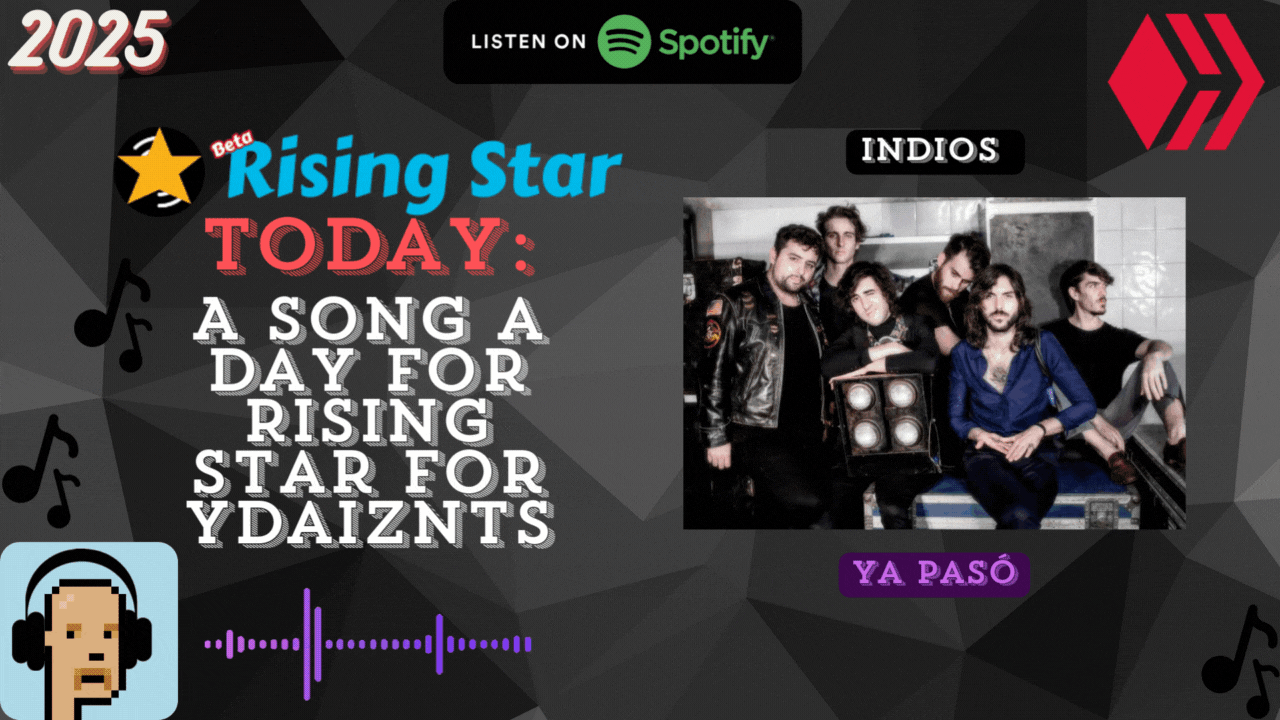 2025

LISTEN ON Spotify

Beta Rising Star

TODAY:

A SONG A DAY FOR RISING STAR FOR YDAIZNTS

INDIOS

YA PASÓ